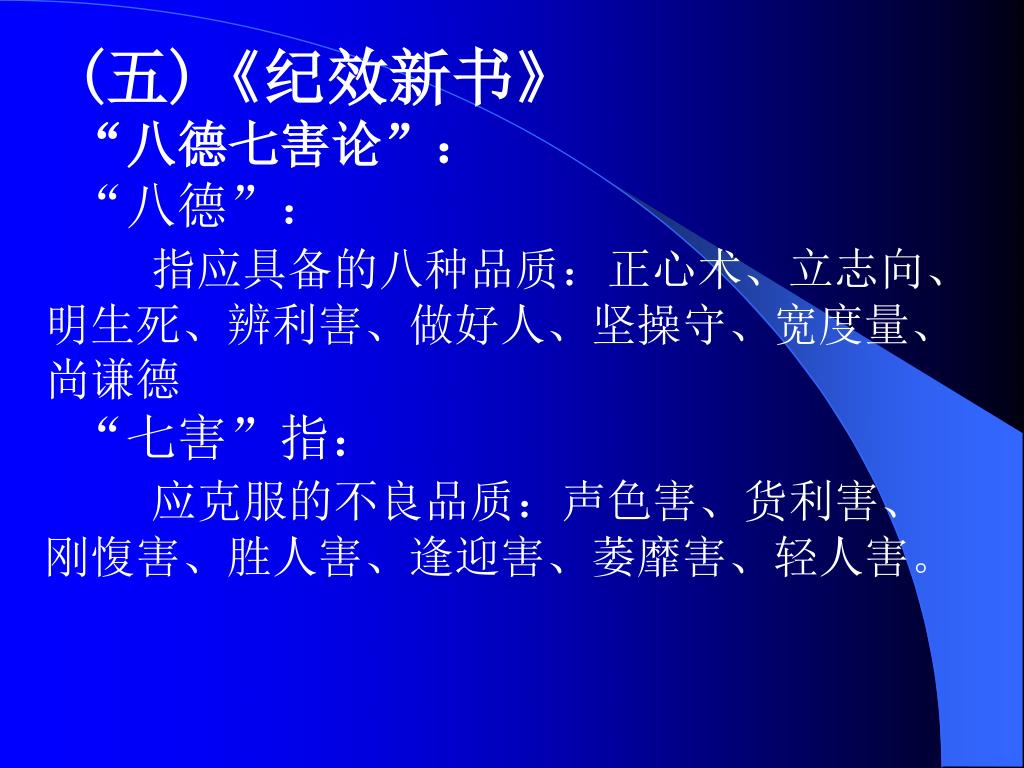 （五）《纪效新书》

“八德七害论”：

“八德”：

指应具备的八种品质：正心术、立志向、明生死、辨利害、做好人、坚操守、宽度量、尚谦德

“七害”指：

应克服的不良品质：声色害、货利害、刚愎害、胜人害、逢迎害、萎靡害、轻人害。